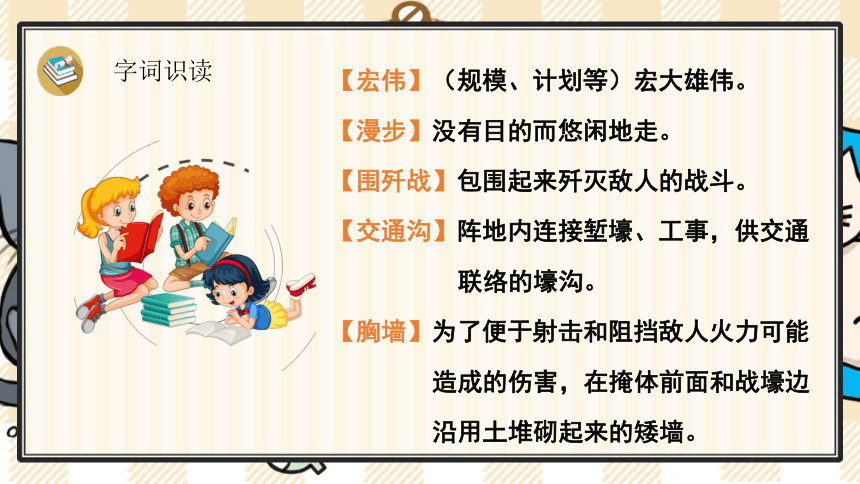 字词识读

【宏伟】（规模、计划等）宏大雄伟。

【漫步】没有目的而悠闲地走。

【围歼战】包围起来歼灭敌人的战斗。

【交通沟】阵地内连接堑壕、工事，供交通联络的壕沟。

【胸墙】为了便于射击和阻挡敌人火力可能造成的伤害，在掩体前面和战壕边沿用土堆砌起来的矮墙。